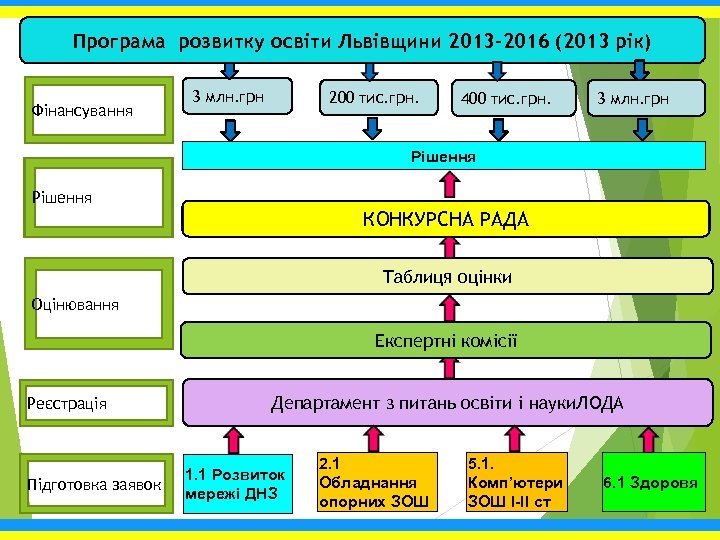 Програма розвитку освіти Львівщини 2013-2016 (2013 рік)

Фінансування

3 млн.грн

200 тис.грн.

400 тис.грн.

3 млн.грн

Рішення

Рішення

КОНКУРСНА РАДА

Оцінювання

Таблиця оцінки

Експертні комісії

Реєстрація

Департамент з питань освіти і наукиЛОДА

Підготовка заявок

1.1 Розвиток мережі ДНЗ

2.1 Обладнання опорних ЗОШ

5.1. Комп'ютери ЗОШ I-II ст

6.1 Здоровя